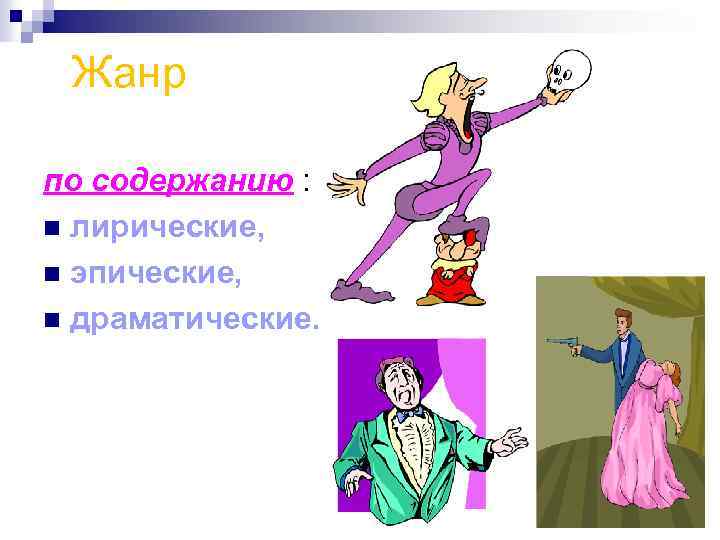 Жанр

по содержанию :

лирические,

эпические,

драматические.